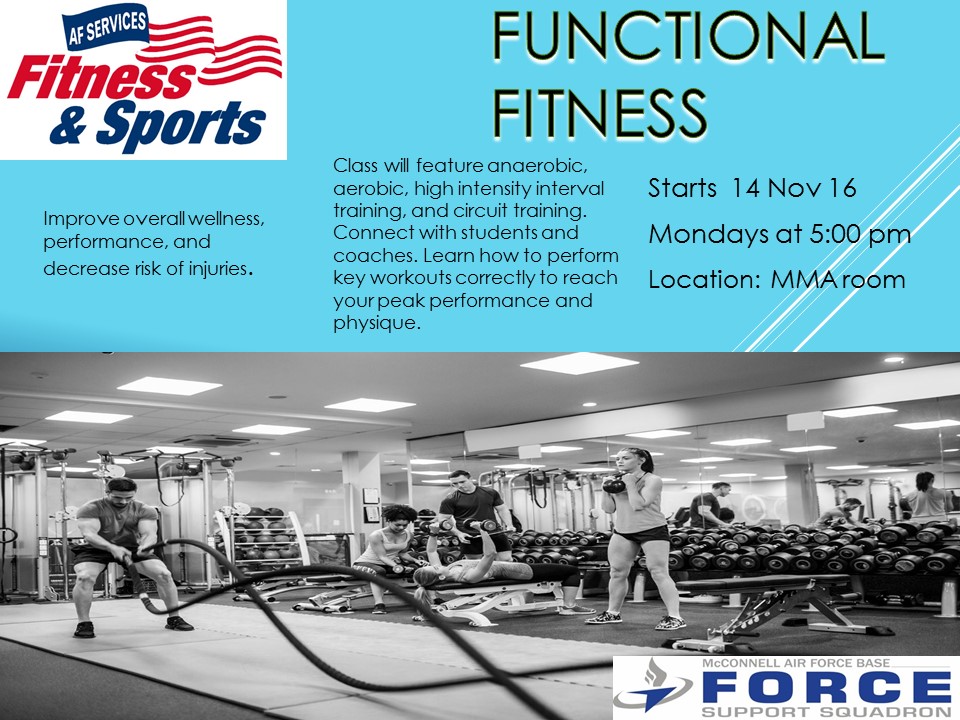 AF SERVICES
Fitness & Sports

FUNCTIONAL FITNESS

Improve overall wellness, performance, and decrease risk of injuries.

Class will feature anaerobic, aerobic, high intensity interval training, and circuit training. Connect with students and coaches. Learn how to perform key workouts correctly to reach your peak performance and physique.

Starts 14 Nov 16

Mondays at 5:00 pm

Location: MMA room

McCONNELL AIR FORCE BASE
FORCE
SUPPORT SQUADRON